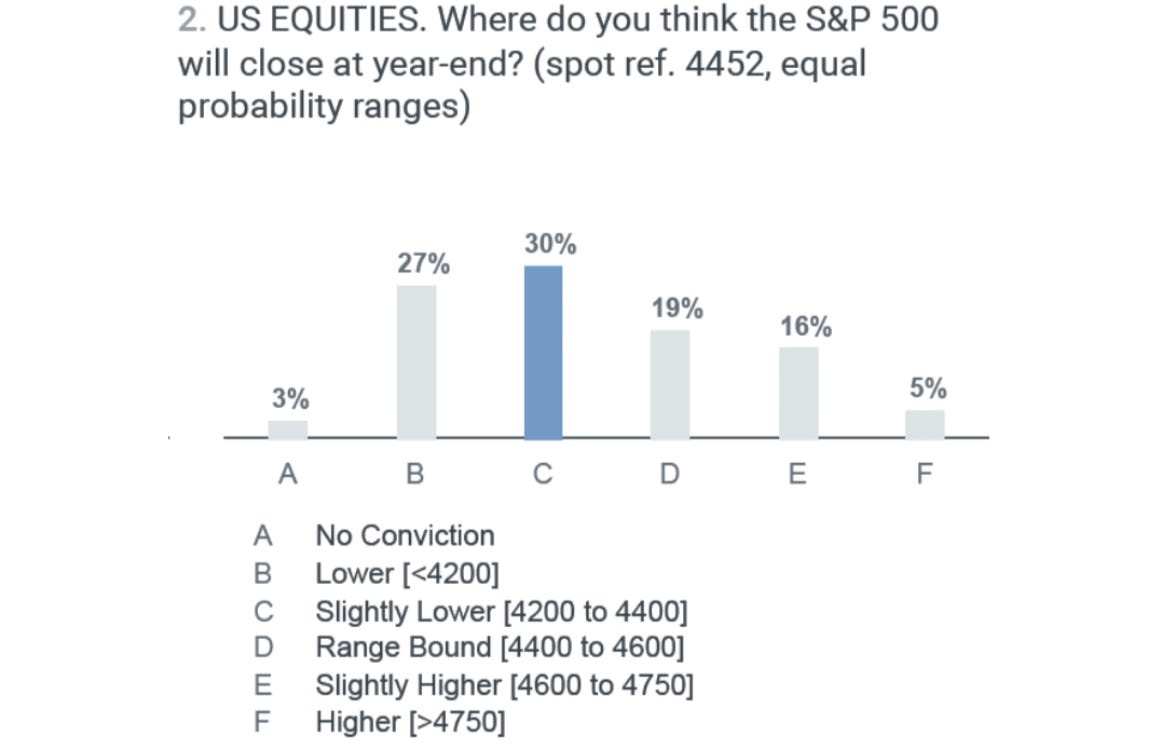 2. US EQUITIES. Where do you think the S&P 500 will close at year-end? (spot ref. 4452, equal probability ranges)

3%
27%
30%
19%
16%
5%

A B C D E F

A No Conviction
B Lower [<4200]
C Slightly Lower [4200 to 4400]
D Range Bound [4400 to 4600]
E Slightly Higher [4600 to 4750]
F Higher [>4750]